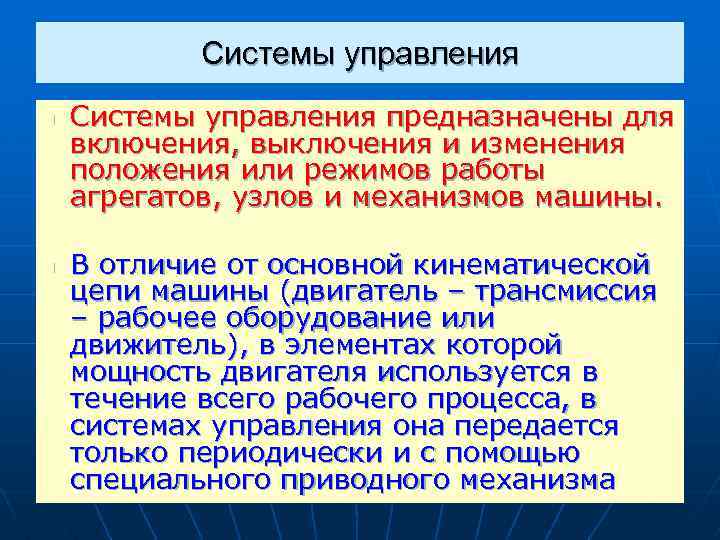 Системы управления

Системы управления предназначены для включения, выключения и изменения положения или режимов работы агрегатов, узлов и механизмов машины.

В отличие от основной кинематической цепи машины (двигатель – трансмиссия – рабочее оборудование или движитель), в элементах которой мощность двигателя используется в течение всего рабочего процесса, в системах управления она передается только периодически и с помощью специального приводного механизма